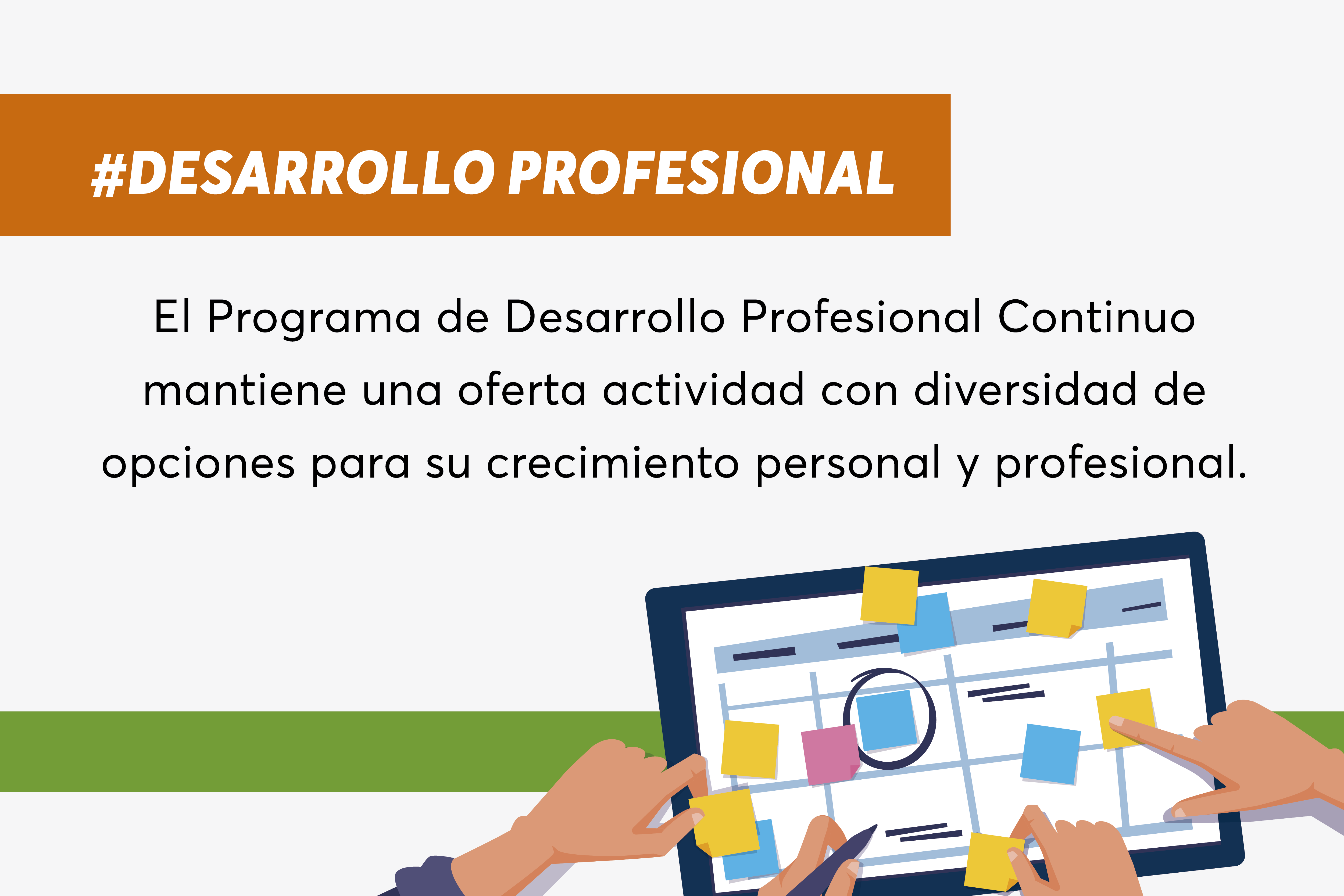 #DESARROLLO PROFESIONAL

El Programa de Desarrollo Profesional Continuo mantiene una oferta actividad con diversidad de opciones para su crecimiento personal y profesional.